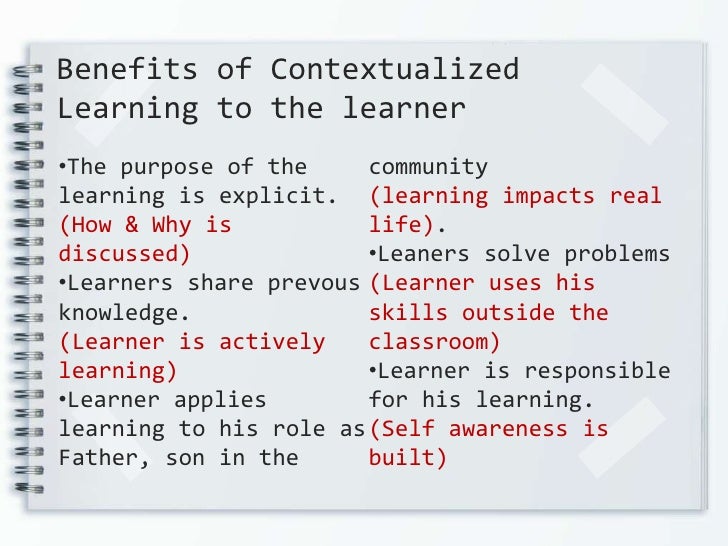 Benefits of Contextualized Learning to the learner

•The purpose of the learning is explicit. (How & Why is discussed)
•Learners share prevous knowledge.
(Learner is actively learning)
•Learner applies learning to his role as Father, son in the community
(learning impacts real life).
•Leaners solve problems (Learner uses his skills outside the classroom)
•Learner is responsible for his learning.
(Self awareness is built)